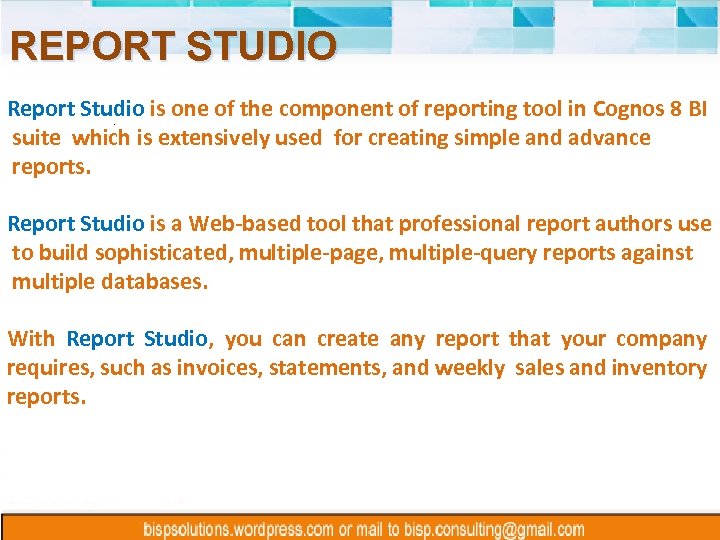 REPORT STUDIO

Report Studio is one of the component of reporting tool in Cognos 8 BI suite which is extensively used for creating simple and advance reports.

Report Studio is a Web-based tool that professional report authors use to build sophisticated, multiple-page, multiple-query reports against multiple databases.

With Report Studio, you can create any report that your company requires, such as invoices, statements, and weekly sales and inventory reports.

bispsolutions.wordpress.com or mail to bisp.consulting@gmail.com